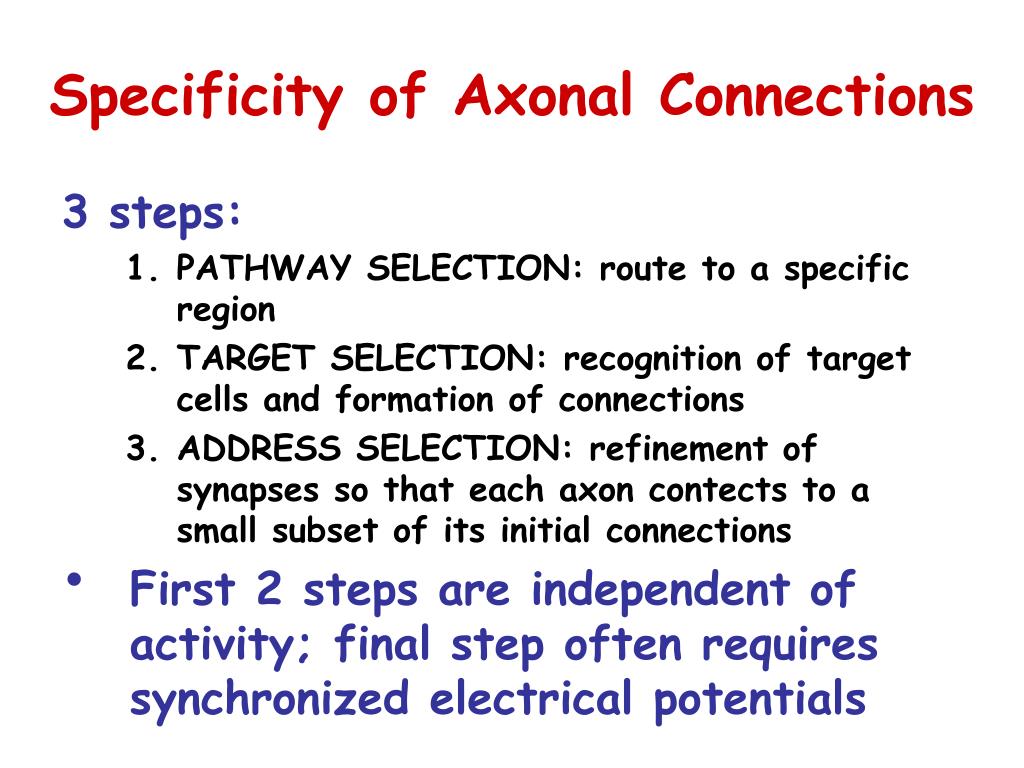 Specificity of Axonal Connections

3 steps:

1. PATHWAY SELECTION: route to a specific region
2. TARGET SELECTION: recognition of target cells and formation of connections
3. ADDRESS SELECTION: refinement of synapses so that each axon contects to a small subset of its initial connections

• First 2 steps are independent of activity; final step often requires synchronized electrical potentials